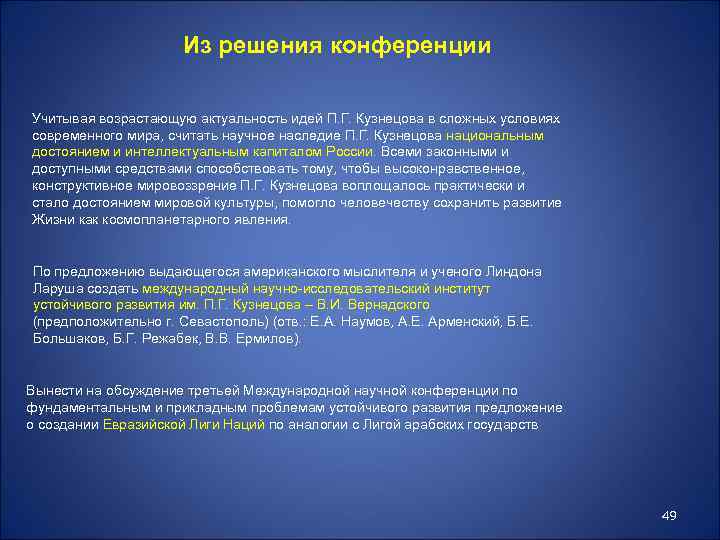 Из решения конференции

Учитывая возрастающую актуальность идей П.Г. Кузнецова в сложных условиях современного мира, считать научное наследие П.Г. Кузнецова национальным достоянием и интеллектуальным капиталом России. Всеми законными и доступными средствами способствовать тому, чтобы высоконравственное, конструктивное мировоззрение П.Г. Кузнецова воплощалось практически и стало достоянием мировой культуры, помогло человечеству сохранить развитие Жизни как космопланетарного явления.

По предложению выдающегося американского мыслителя и ученого Линдона Ларуша создать международный научно-исследовательский институт устойчивого развития им. П.Г. Кузнецова – В.И. Вернадского (предположительно г. Севастополь) (отв.: Е.А. Наумов, А.Е. Арменский, Б.Е. Большаков, Б.Г. Режабек, В.В. Ермилов).

Вынести на обсуждение третьей Международной научной конференции по фундаментальным и прикладным проблемам устойчивого развития предложение о создании Евразийской Лиги Наций по аналогии с Лигой арабских государств

49